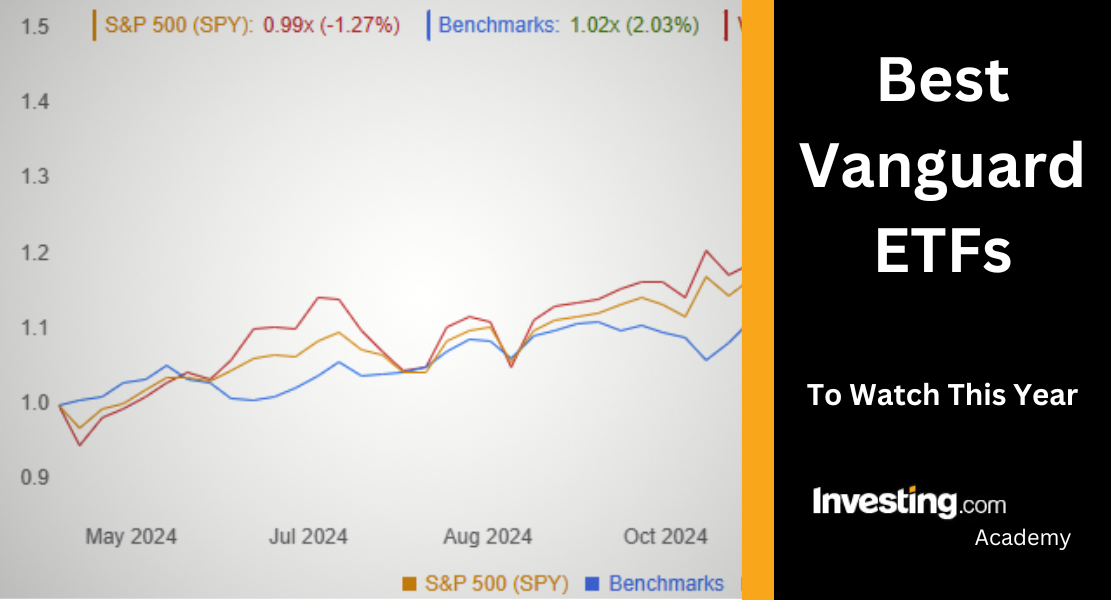 1.5
S&P 500 (SPY): 0.99x (-1.27%)
Benchmarks: 1.02x (2.03%)
1.4
1.3
1.2
1.1
1.0
0.9
May 2024
Jul 2024
Aug 2024
Oct 2024
S&P 500 (SPY)
Benchmarks

Best Vanguard ETFs

To Watch This Year

Investing.com
Academy